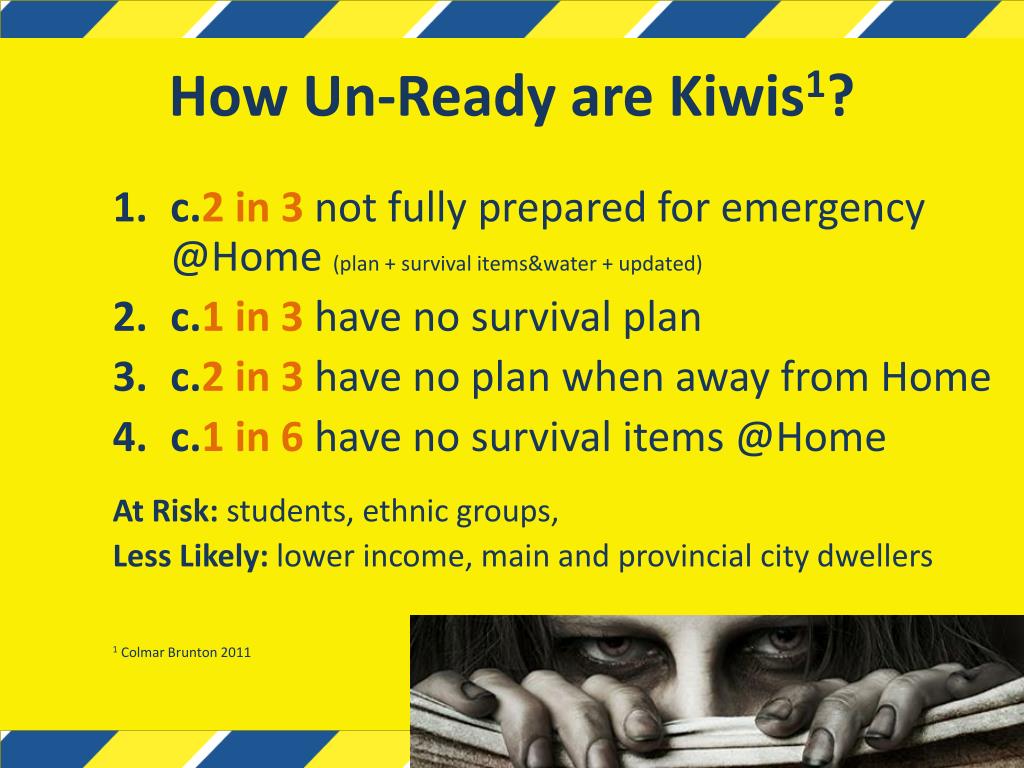 How Un-Ready are Kiwis$^1$?

1. c.2 in 3 not fully prepared for emergency @Home (plan + survival items&water + updated)
2. c.1 in 3 have no survival plan
3. c.2 in 3 have no plan when away from Home
4. c.1 in 6 have no survival items @Home

At Risk: students, ethnic groups,

Less Likely: lower income, main and provincial city dwellers

$^1$ Colmar Brunton 2011